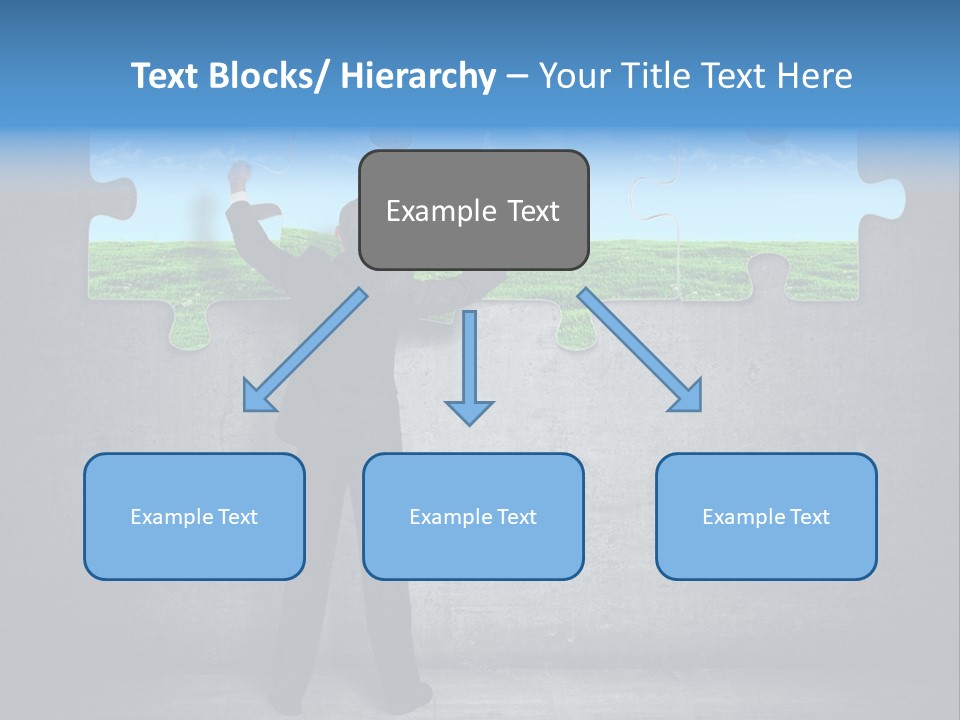 Text Blocks/ Hierarchy – Your Title Text Here

Example Text

Example Text

Example Text

Example Text